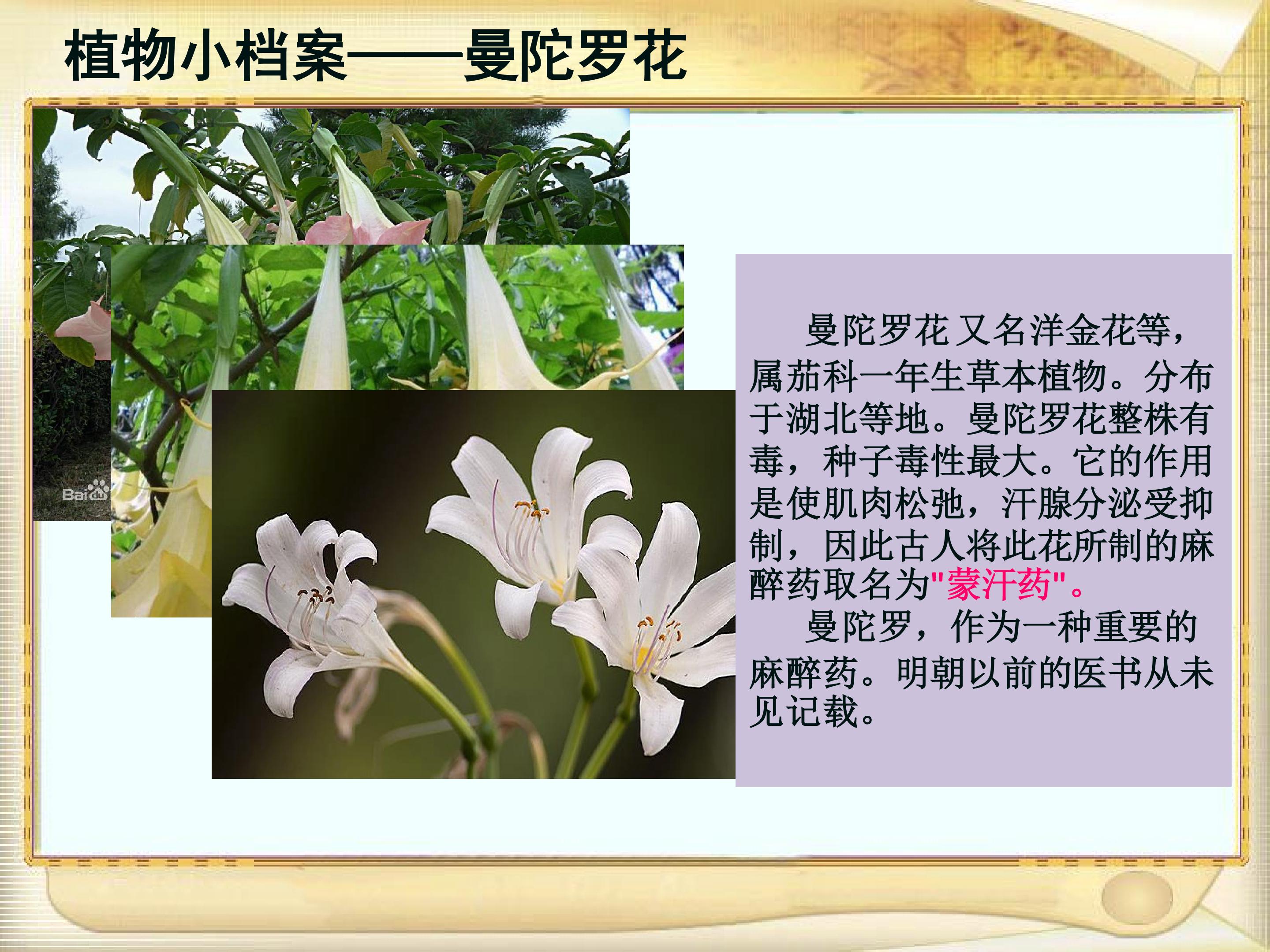 植物小档案——曼陀罗花

曼陀罗花又名洋金花等，属茄科一年生草本植物。分布于湖北等地。曼陀罗花整株有毒，种子毒性最大。它的作用是使肌肉松弛，汗腺分泌受抑制，因此古人将此花所制的麻醉药取名为“蒙汗药”。

曼陀罗，作为一种重要的麻醉药。明朝以前的医书从未见记载。